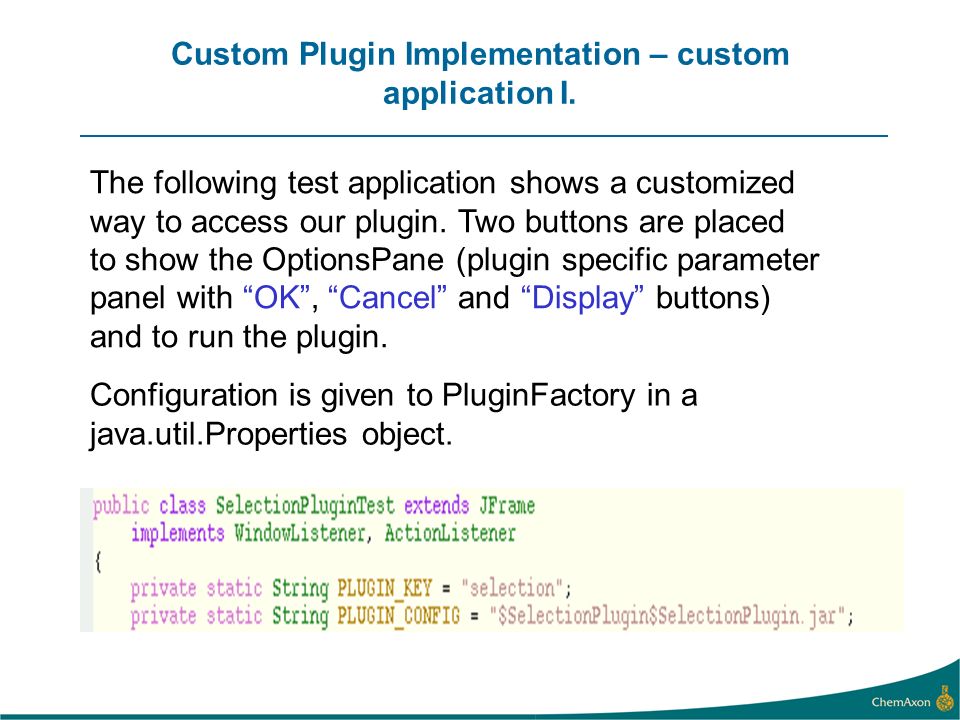 Custom Plugin Implementation – custom application I.

The following test application shows a customized way to access our plugin. Two buttons are placed to show the OptionsPane (plugin specific parameter panel with “OK”, “Cancel” and “Display” buttons) and to run the plugin.

Configuration is given to PluginFactory in a java.util.Properties object.

public class SelectionPluginTest extends JFrame
    implements WindowListener, ActionListener
{
    private static String PLUGIN_KEY = "selection";
    private static String PLUGIN_CONFIG = "$SelectionPlugin$SelectionPlugin.jar";

ChemAxon